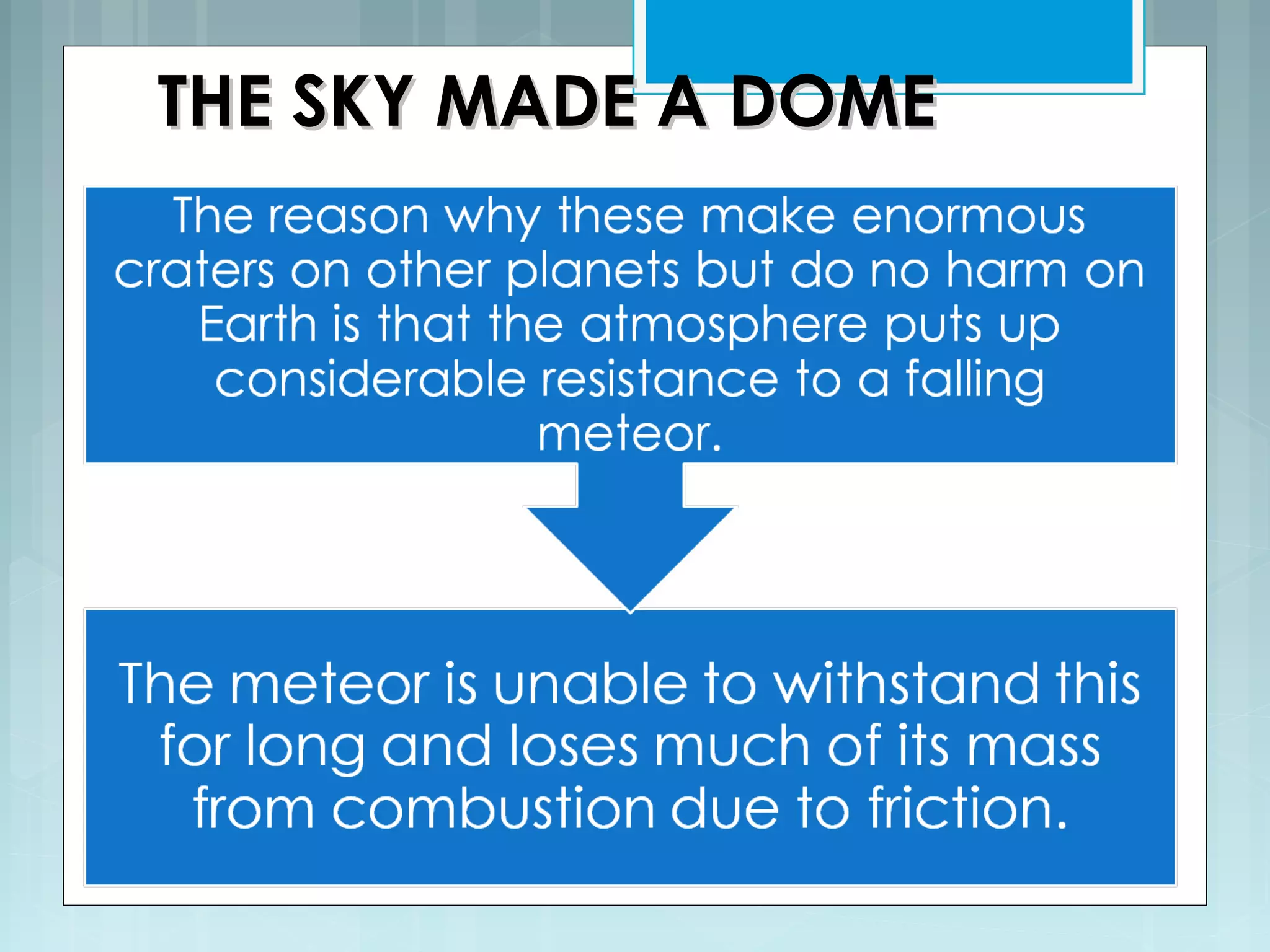 THE SKY MADE A DOME

The reason why these make enormous craters on other planets but do no harm on Earth is that the atmosphere puts up considerable resistance to a falling meteor.

The meteor is unable to withstand this for long and loses much of its mass from combustion due to friction.